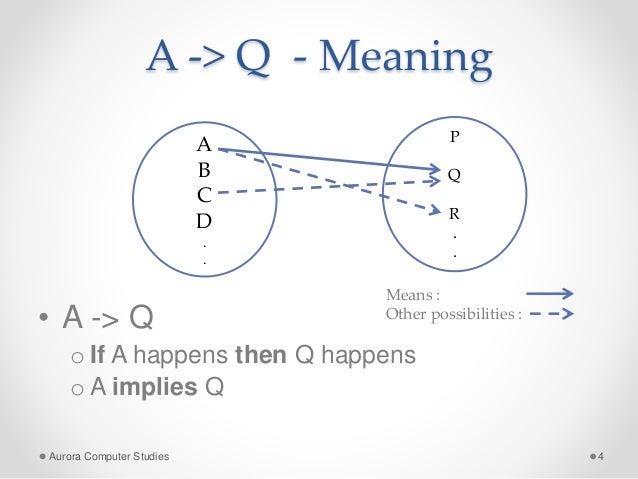 A -> Q - Meaning

A
B
C
D
.
.

P
Q
R
.
.

Means :
Other possibilities :

• A -> Q
o If A happens then Q happens
o A implies Q

Aurora Computer Studies

4